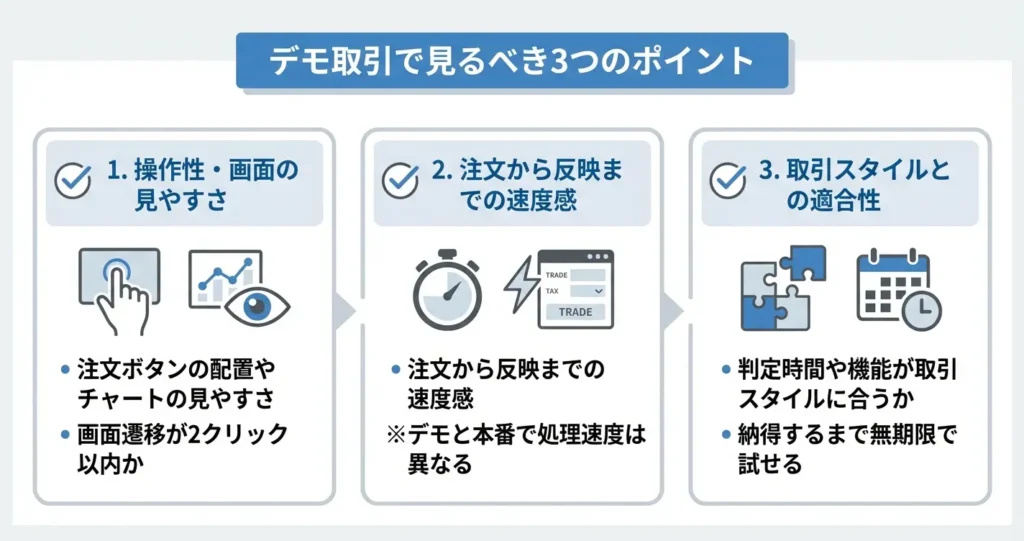 デモ取引で見るべき3つのポイント

1. 操作性・画面の見やすさ

- 注文ボタンの配置やチャートの見やすさ
- 画面遷移が2クリック以内か

2. 注文から反映までの速度感

TRADE
TAX
TRADE

- 注文から反映までの速度感

※デモと本番で処理速度は異なる

3. 取引スタイルとの適合性

- 判定時間や機能が取引スタイルに合うか
- 納得するまで無期限で試せる